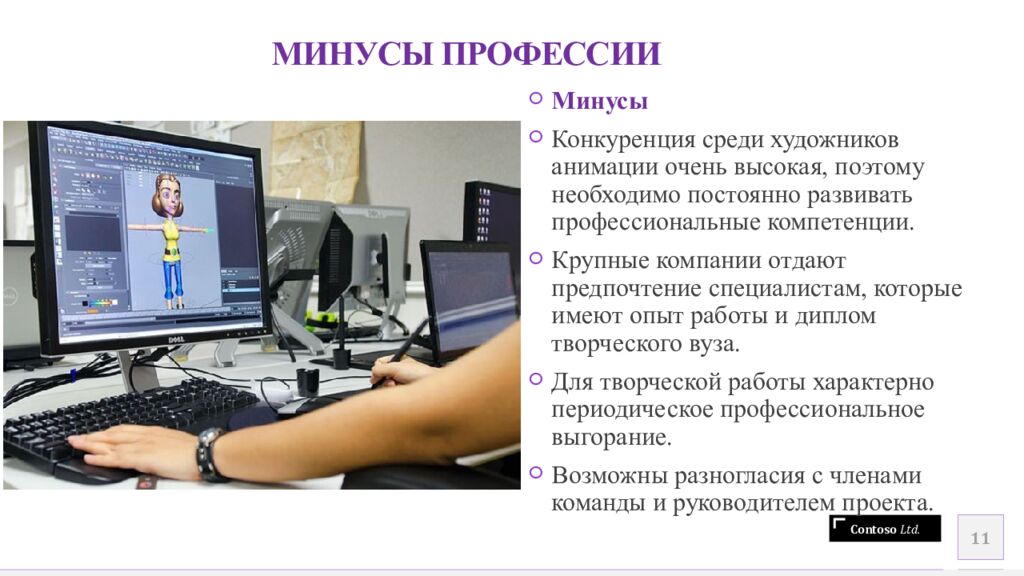 МИНУСЫ ПРОФЕССИИ

Минусы

Конкуренция среди художников анимации очень высокая, поэтому необходимо постоянно развивать профессиональные компетенции.

Крупные компании отдают предпочтение специалистам, которые имеют опыт работы и диплом творческого вуза.

Для творческой работы характерно периодическое профессиональное выгорание.

Возможны разногласия с членами команды и руководителем проекта.

Contoso Ltd.

11